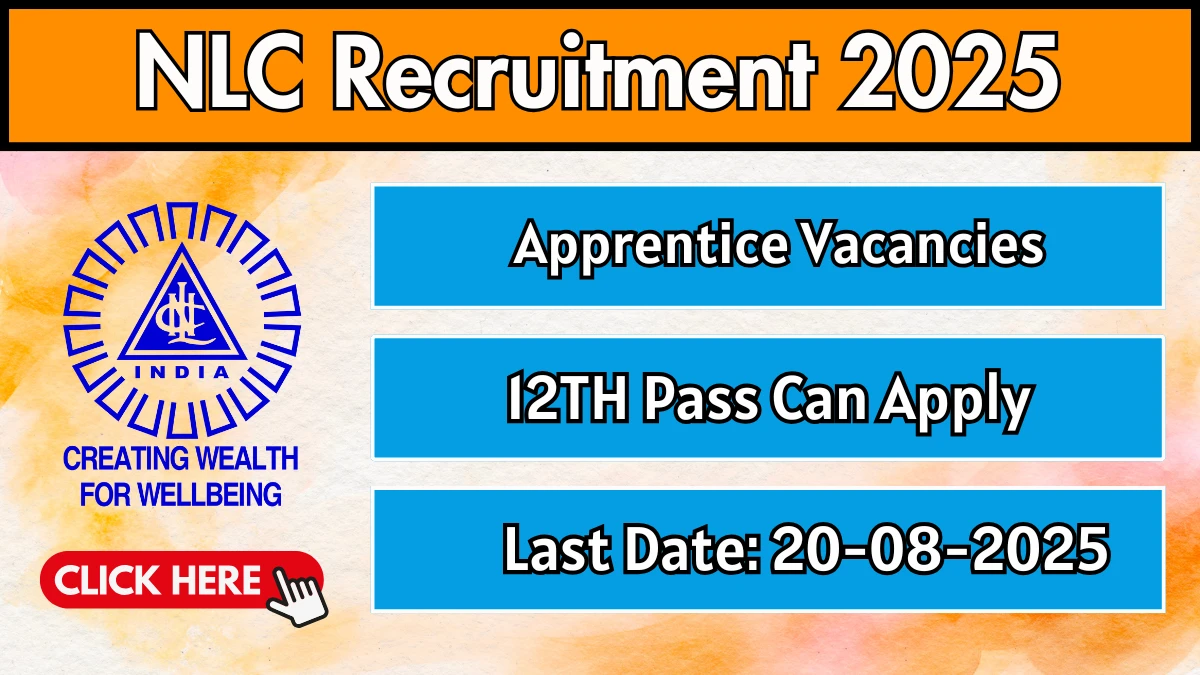 NLC Recruitment 2025

NLC
INDIA
CREATING WEALTH FOR WELLBEING

CLICK HERE

Apprentice Vacancies

12TH Pass Can Apply

Last Date: 20-08-2025